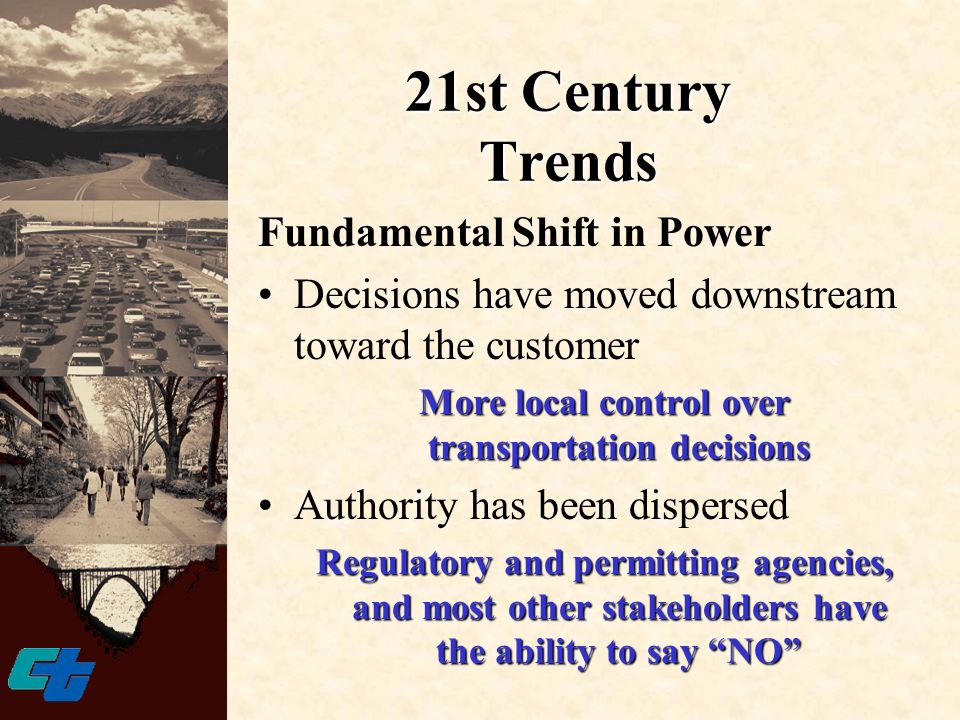 21st Century Trends

Fundamental Shift in Power

• Decisions have moved downstream toward the customer

More local control over transportation decisions

• Authority has been dispersed

Regulatory and permitting agencies, and most other stakeholders have the ability to say “NO”